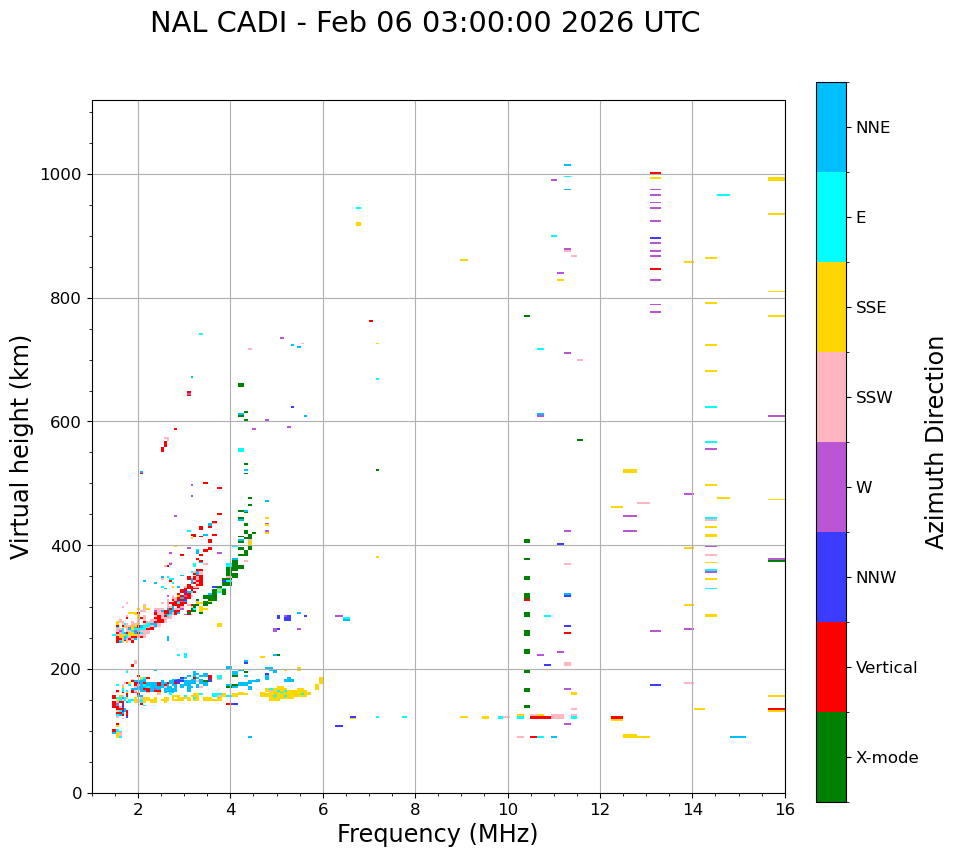 NAL CADI - Feb 06 03:00:00 2026 UTC

Virtual height (km)

1000
800
600
400
200
0

2
4
6
8
10
12
14
16

Frequency (MHz)

NNE
E
SSE
SSW
W
NNW
Vertical
X-mode

Azimuth Direction